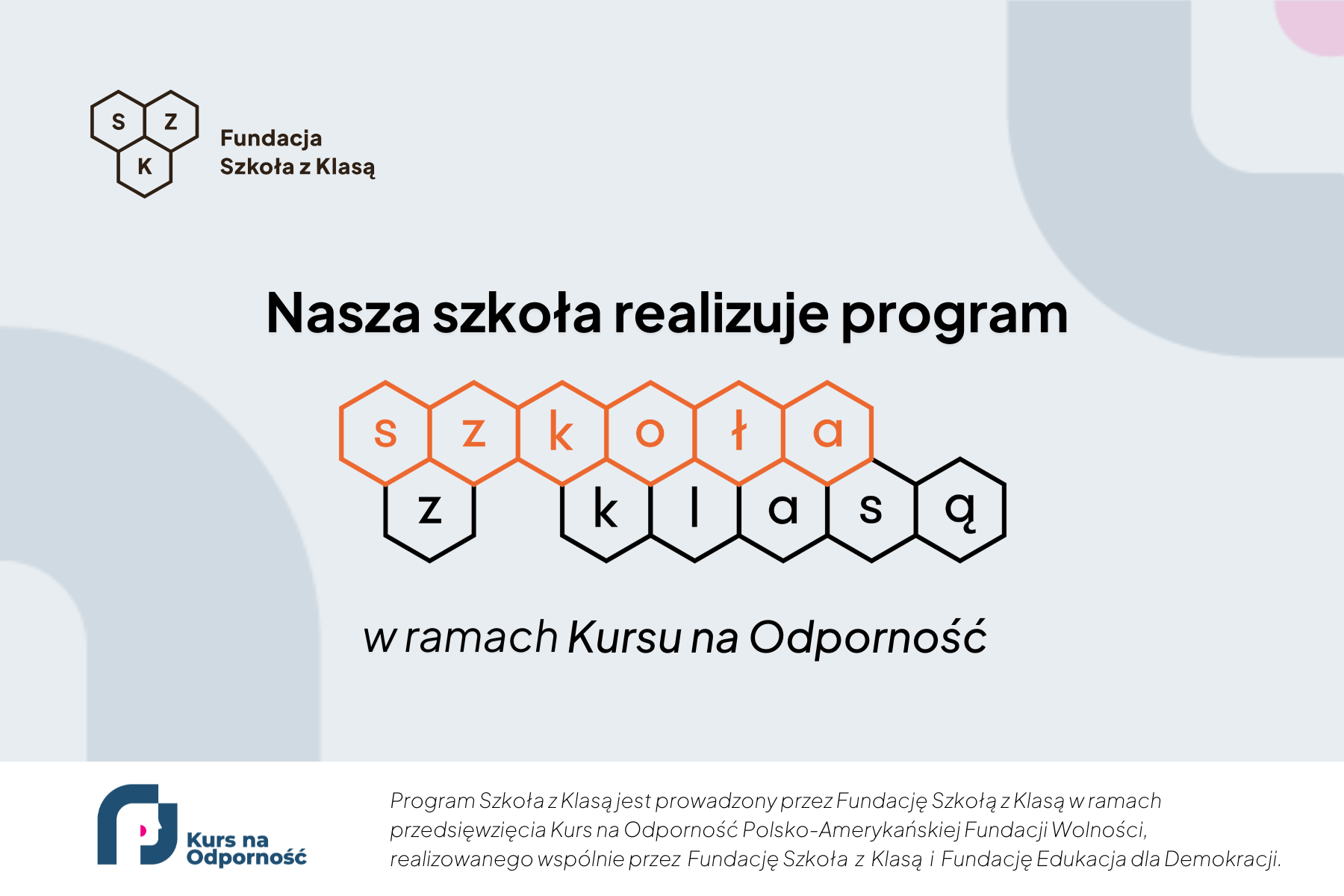 S Z K

Fundacja
Szkoła z Klasą

Nasza szkoła realizuje program

szkoła
z klasą

w ramach Kursu na Odporność

Kurs na Odporność

Program Szkoła z Klasą jest prowadzony przez Fundację Szkołą z Klasą w ramach przedsięwzięcia Kurs na Odporność Polsko-Amerykańskiej Fundacji Wolności, realizowanego wspólnie przez Fundację Szkoła z Klasą i Fundację Edukacja dla Demokracji.